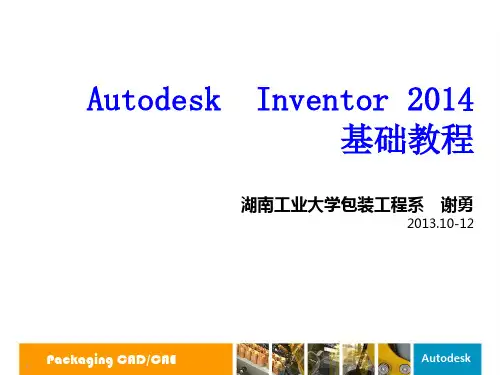 Autodesk Inventor 2014
基础教程

湖南工业大学包装工程系 谢勇
2013.10-12

Packaging CAD/CAE

Autodesk